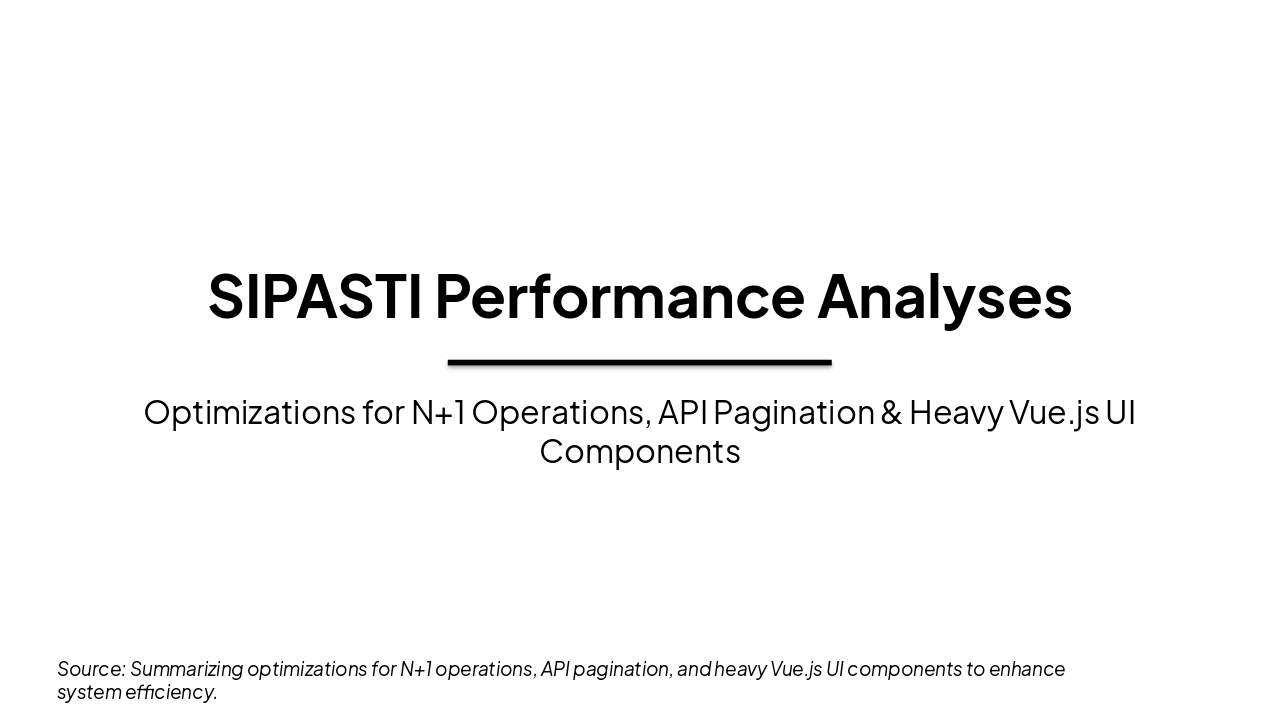 SIPASTI Performance Analyses

Optimizations for N+1 Operations, API Pagination & Heavy Vue.js UI Components

Source: Summarizing optimizations for N+1 operations, API pagination, and heavy Vue.js UI components to enhance system efficiency.